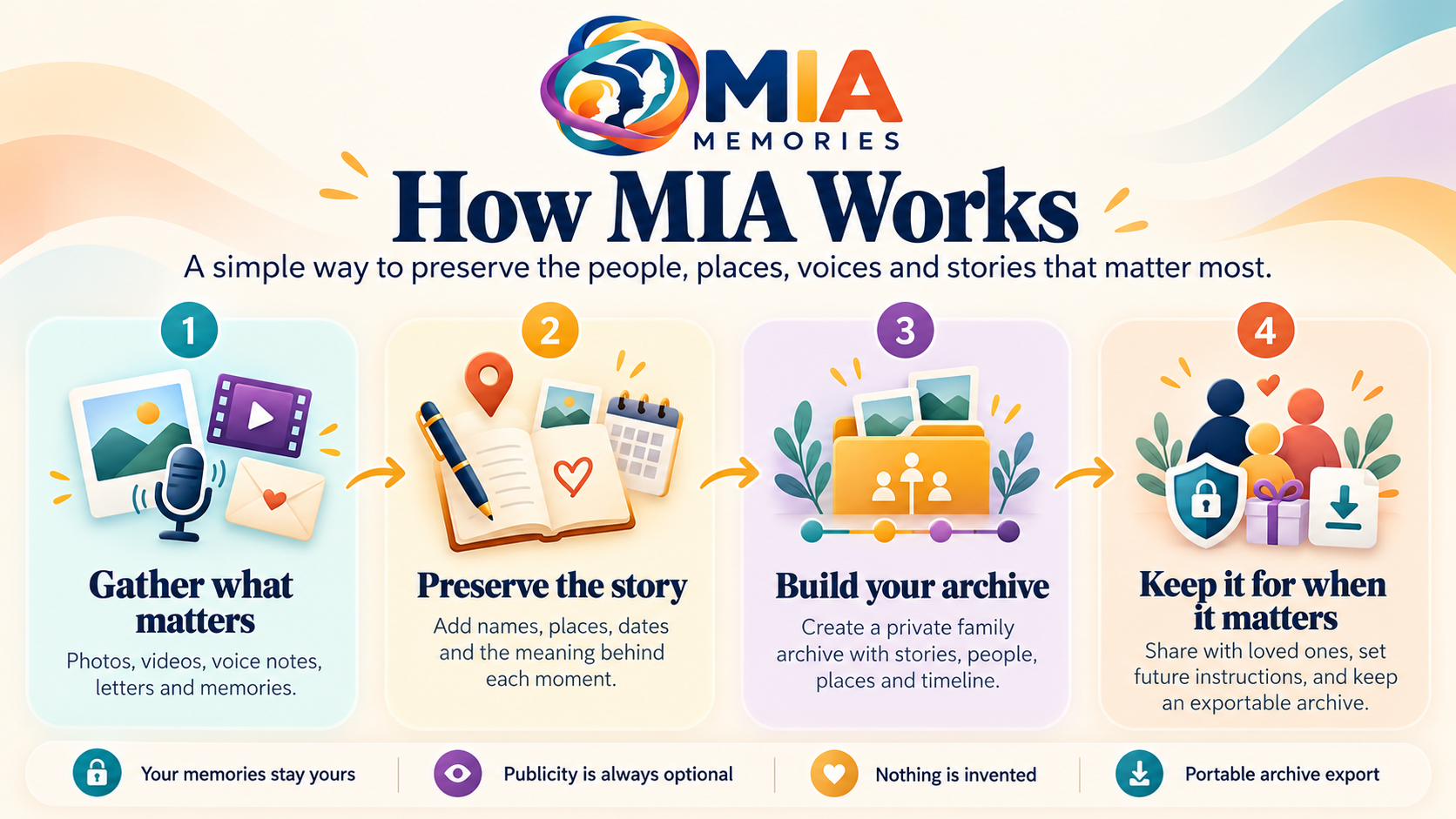 MIA
MEMORIES

How MIA Works

A simple way to preserve the people, places, voices and stories that matter most.

1

Gather what matters

Photos, videos, voice notes, letters and memories.

2

Preserve the story

Add names, places, dates and the meaning behind each moment.

3

Build your archive

Create a private family archive with stories, people, places and timeline.

4

Keep it for when it matters

Share with loved ones, set future instructions, and keep an exportable archive.

Your memories stay yours

Publicity is always optional

Nothing is invented

Portable archive export